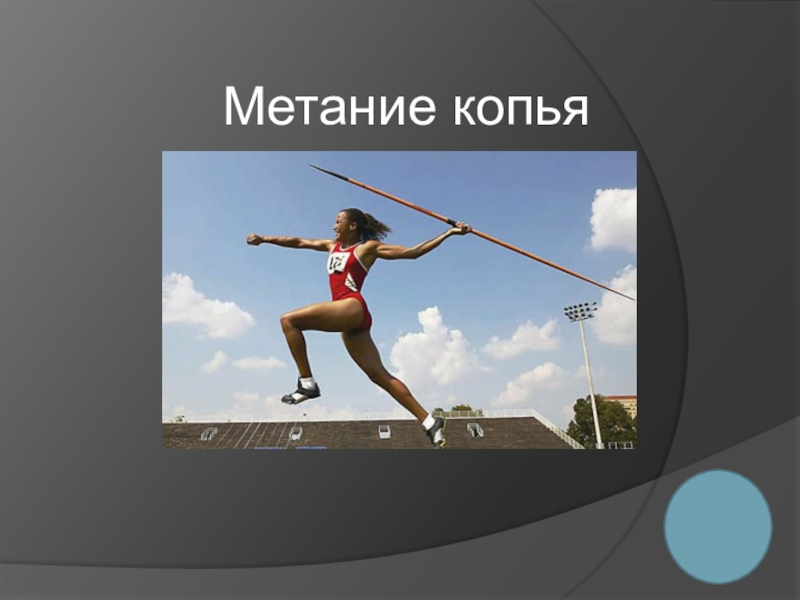 Метание копья